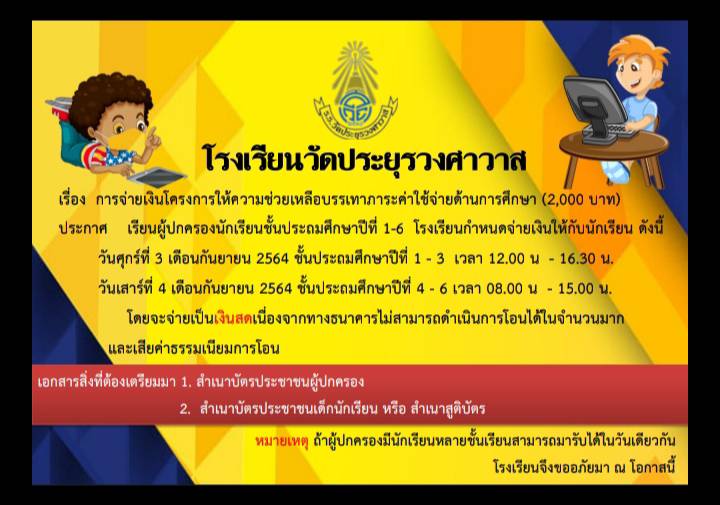 ร.ร.วัดประยุรวงศาวาส

โรงเรียนวัดประยุรวงศาวาส

เรื่อง การจ่ายเงินโครงการให้ความช่วยเหลือบรรเทาภาระค่าใช้จ่ายด้านการศึกษา (2,000 บาท)

ประกาศ เรียนผู้ปกครองนักเรียนชั้นประถมศึกษาปีที่ 1-6 โรงเรียนกำหนดจ่ายเงินให้กับนักเรียน ดังนี้

วันศุกร์ที่ 3 เดือนกันยายน 2564 ชั้นประถมศึกษาปีที่ 1 - 3 เวลา 12.00 น - 16.30 น.

วันเสาร์ที่ 4 เดือนกันยายน 2564 ชั้นประถมศึกษาปีที่ 4 - 6 เวลา 08.00 น - 15.00 น.

โดยจะจ่ายเป็นเงินสดเนื่องจากทางธนาคารไม่สามารถดำเนินการโอนได้ในจำนวนมาก และเสียค่าธรรมเนียมการโอน

เอกสารสิ่งที่ต้องเตรียมมา 1. สำเนาบัตรประชาชนผู้ปกครอง

2. สำเนาบัตรประชาชนเด็กนักเรียน หรือ สำเนาสูติบัตร

หมายเหตุ ถ้าผู้ปกครองมีนักเรียนหลายชั้นเรียนสามารถมารับได้ในวันเดียวกัน

โรงเรียนจึงขออภัยมา ณ โอกาสนี้